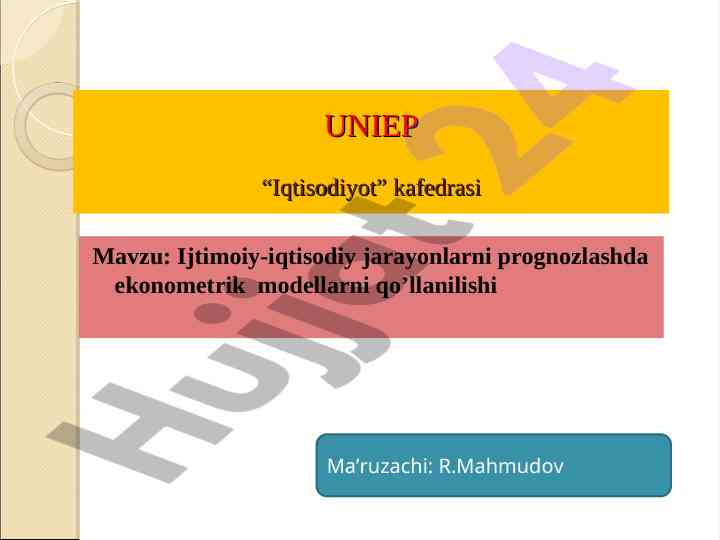 UNIEP

“Iqtisodiyot” kafedrasi

Mavzu: Ijtimoiy-iqtisodiy jarayonlarni prognozlashda ekonometrik modellarni qo’llanilishi

Ma’ruzachi: R.Mahmudov

Hujjat24